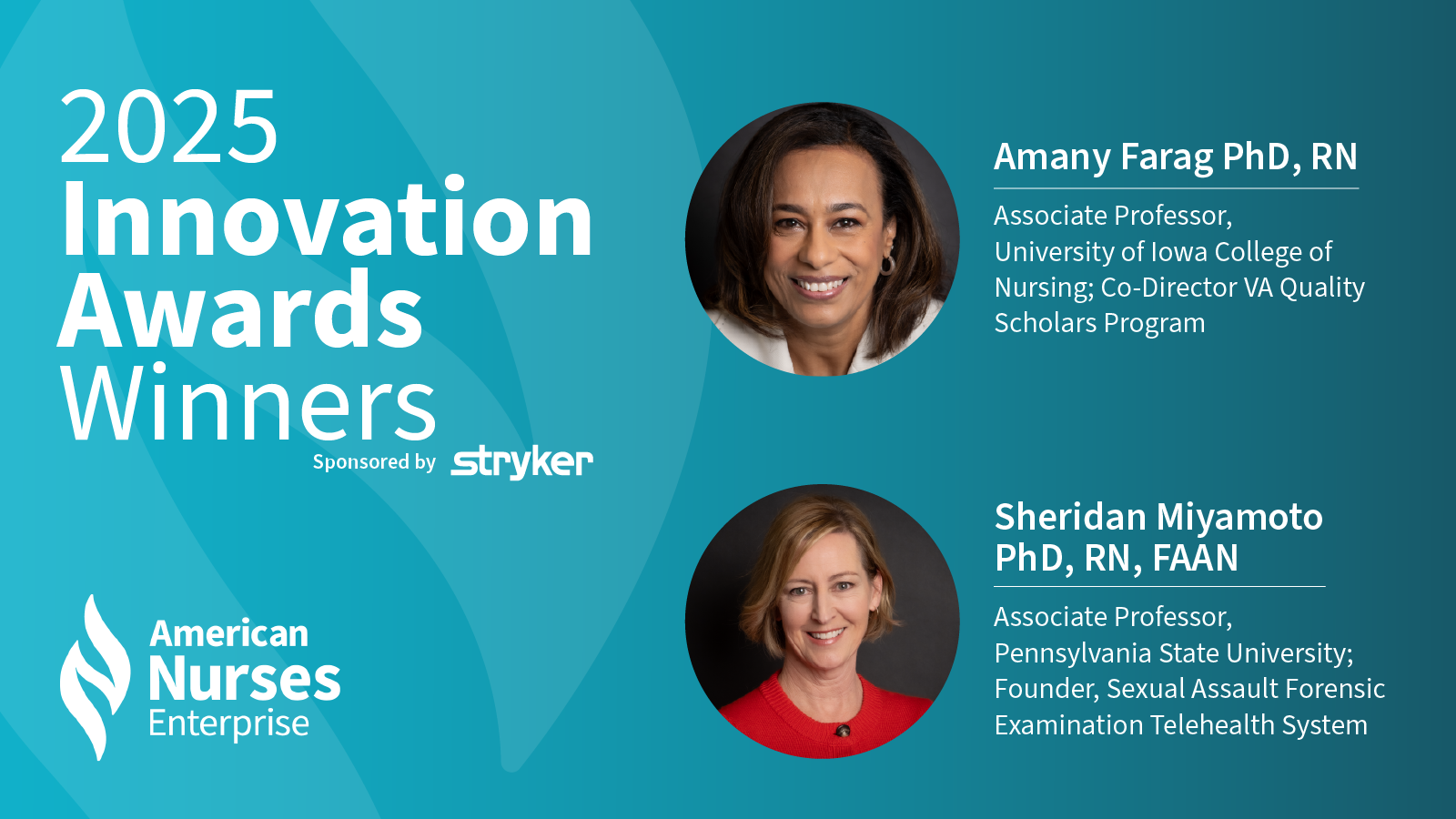 2025
Innovation Awards Winners
Sponsored by stryker

American Nurses Enterprise

Amany Farag PhD, RN

Associate Professor, University of Iowa College of Nursing; Co-Director VA Quality Scholars Program

Sheridan Miyamoto PhD, RN, FAAN

Associate Professor, Pennsylvania State University; Founder, Sexual Assault Forensic Examination Telehealth System